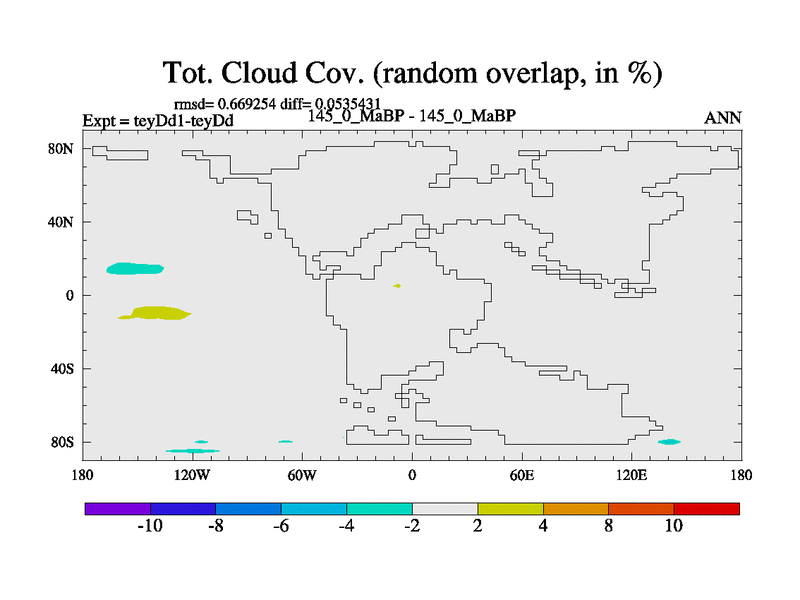 Tot. Cloud Cov. (random overlap, in %)

rmsd= 0.669254 diff= 0.0535431
Expt = teyDd1-teyDd 145_0_MaBP - 145_0_MaBP ANN

80N
40N
0
40S
80S

180 120W 60W 0 60E 120E 180

-10 -8 -6 -4 -2 2 4 8 10